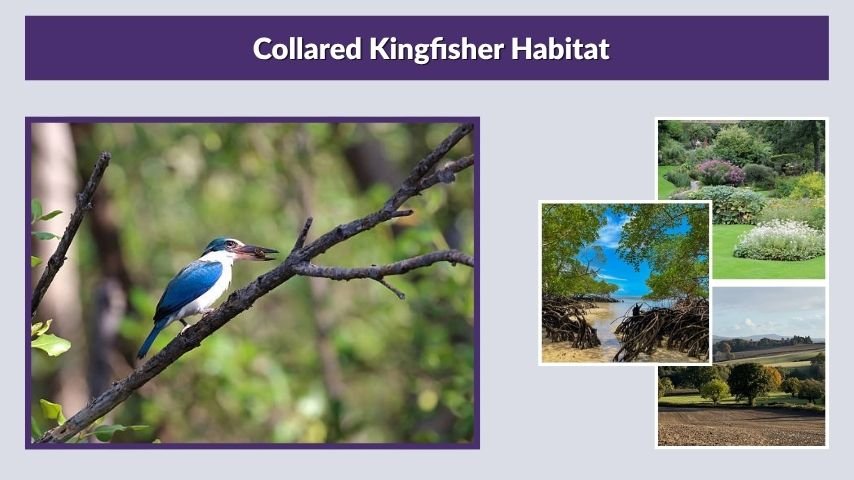 Collared Kingfisher Habitat